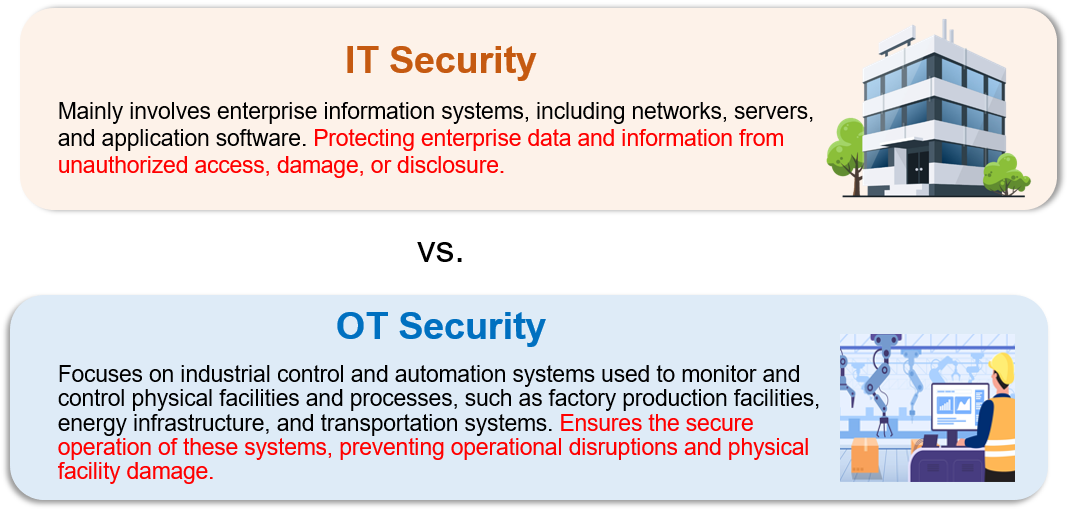 IT Security

Mainly involves enterprise information systems, including networks, servers, and application software. Protecting enterprise data and information from unauthorized access, damage, or disclosure.

vs.

OT Security

Focuses on industrial control and automation systems used to monitor and control physical facilities and processes, such as factory production facilities, energy infrastructure, and transportation systems. Ensures the secure operation of these systems, preventing operational disruptions and physical facility damage.